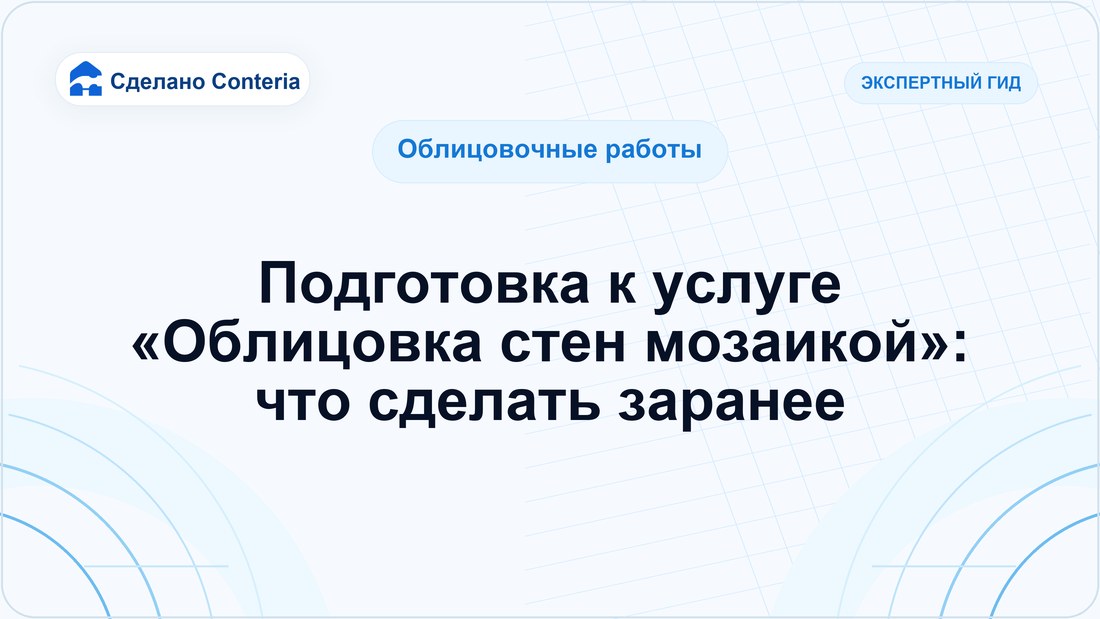 Сделано Conteria

ЭКСПЕРТНЫЙ ГИД

Облицовочные работы

Подготовка к услуге «Облицовка стен мозаикой»: что сделать заранее